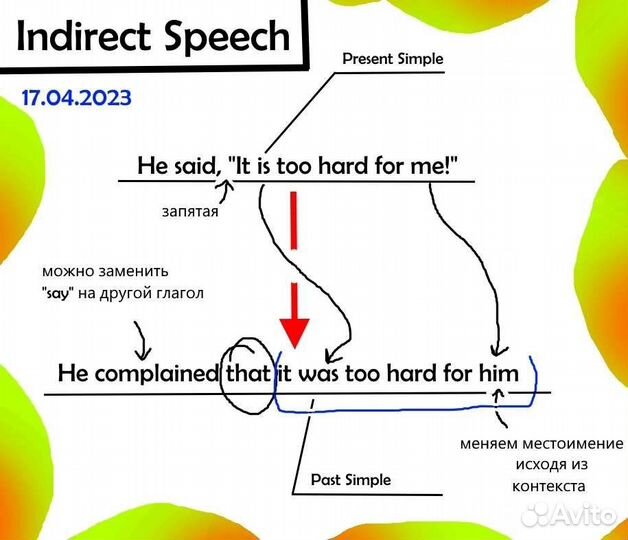 Indirect Speech

17.04.2023

Present Simple

He said, "It is too hard for me!"

запятая

можно заменить "say" на другой глагол

He complained that it was too hard for him

меняем местоимение исходя из контекста

Past Simple

Avito